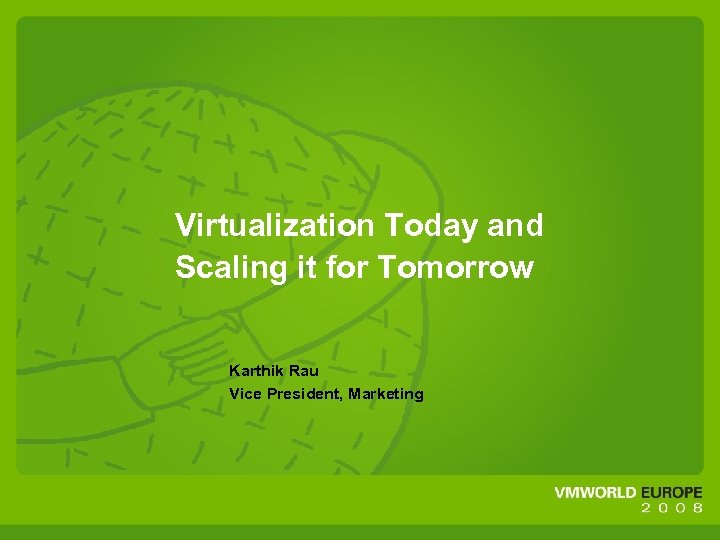 Virtualization Today and Scaling it for Tomorrow

Karthik Rau
Vice President, Marketing

VMWORLD EUROPE
2008